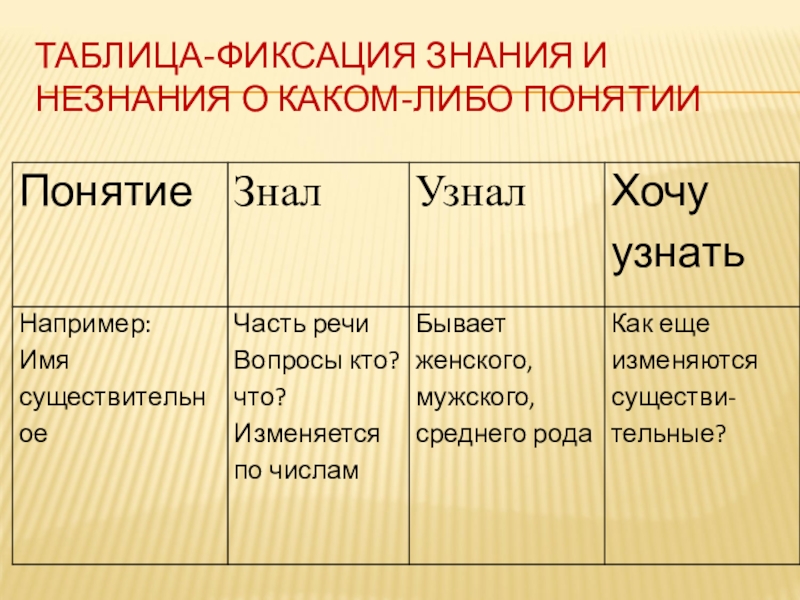 ТАБЛИЦА-ФИКСАЦИЯ ЗНАНИЯ И НЕЗНАНИЯ О КАКОМ-ЛИБО ПОНЯТИИ

| Понятие | Знал | Узнал | Хочу узнать |
|---|---|---|---|
| Например: Имя существительное | Часть речи Вопросы кто? что? Изменяется по числам | Бывает женского, мужского, среднего рода | Как еще изменяются существительные? |